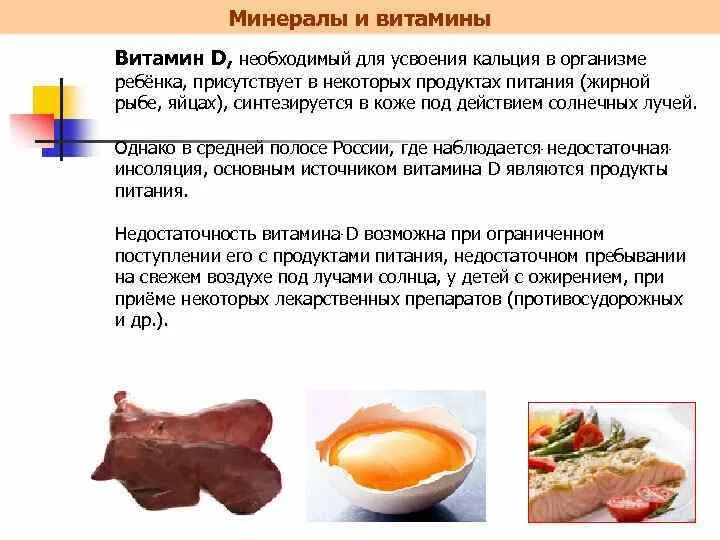 Минералы и витамины

Витамин D, необходимый для усвоения кальция в организме ребёнка, присутствует в некоторых продуктах питания (жирной рыбе, яйцах), синтезируется в коже под действием солнечных лучей.

Однако в средней полосе России, где наблюдается недостаточная инсоляция, основным источником витамина D являются продукты питания.

Недостаточность витамина D возможна при ограниченном поступлении его с продуктами питания, недостаточном пребывании на свежем воздухе под лучами солнца, у детей с ожирением, при приёме некоторых лекарственных препаратов (противосудорожных и др.).